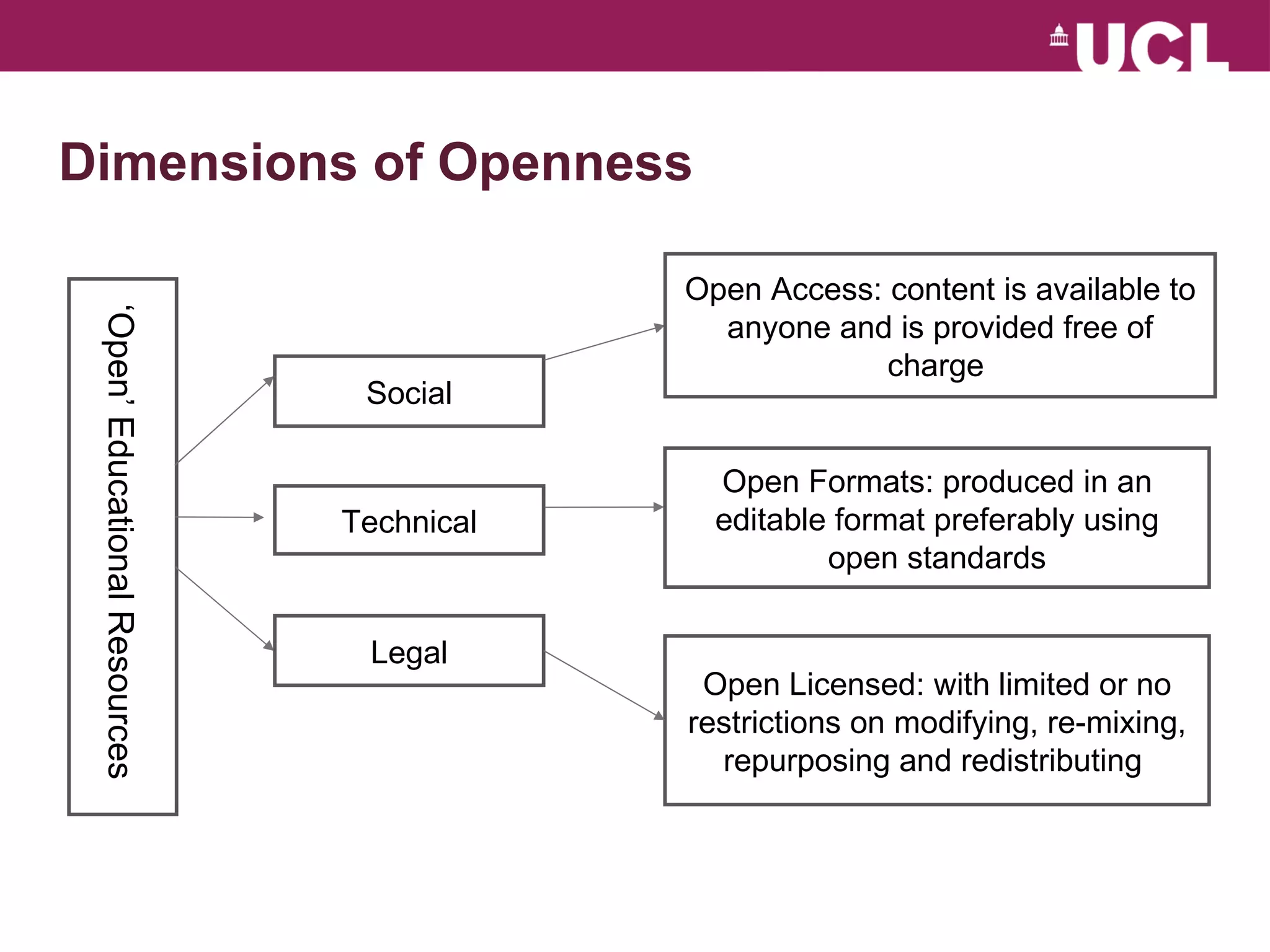 UCL

Dimensions of Openness

'Open' Educational Resources

Social

Technical

Legal

Open Access: content is available to anyone and is provided free of charge

Open Formats: produced in an editable format preferably using open standards

Open Licensed: with limited or no restrictions on modifying, re-mixing, repurposing and redistributing